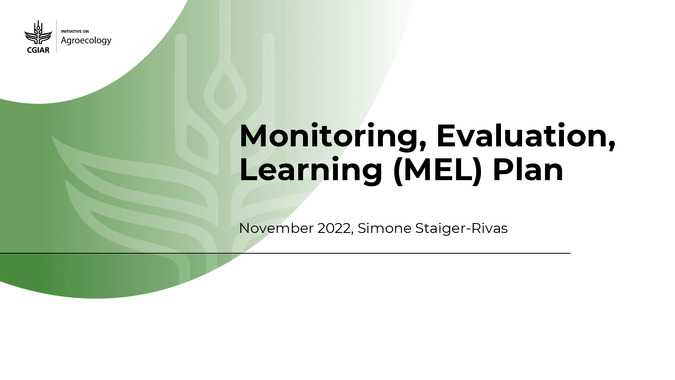 CGIAR

INITIATIVE ON
Agroecology

Monitoring, Evaluation, Learning (MEL) Plan

November 2022, Simone Staiger-Rivas